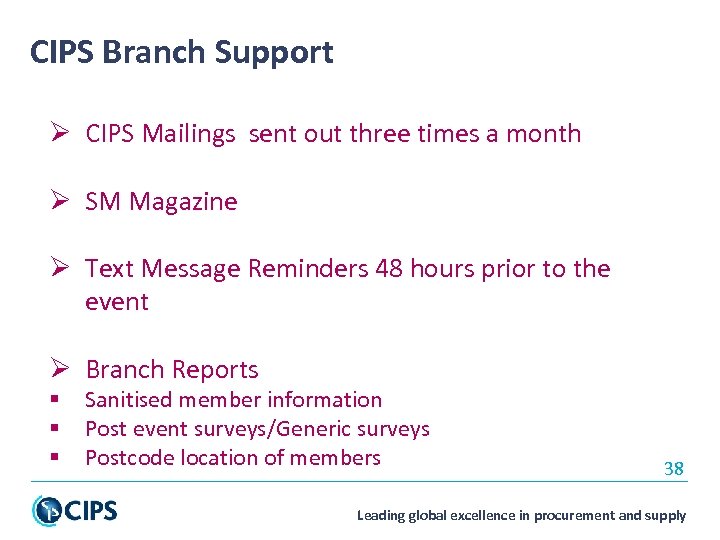 CIPS Branch Support

➢ CIPS Mailings  sent out three times a month

➢ SM Magazine

➢ Text Message Reminders 48 hours prior to the event

➢ Branch Reports
▪ Sanitised member information
▪ Post event surveys/Generic surveys
▪ Postcode location of members

38

CIPS

Leading global excellence in procurement and supply